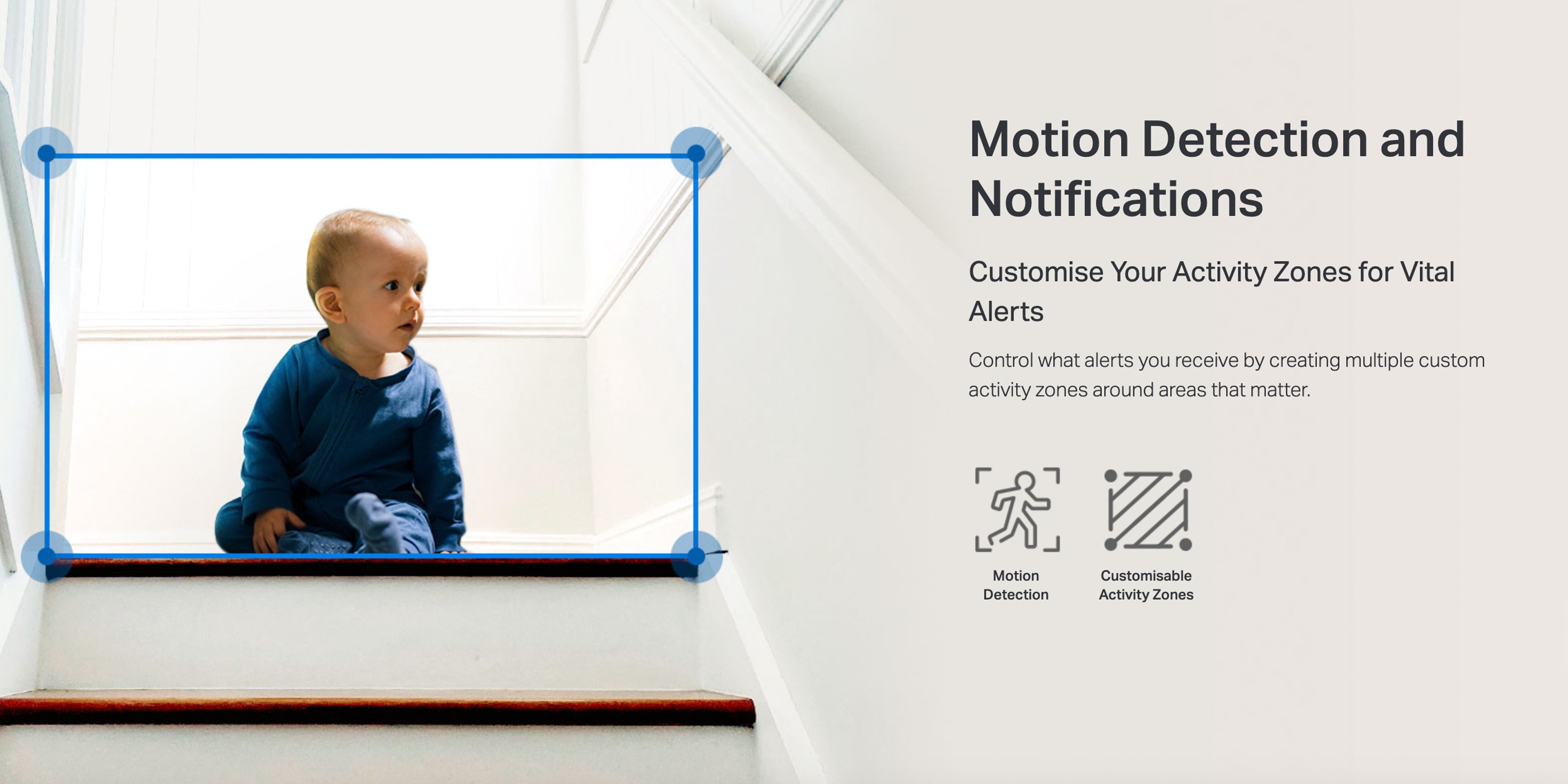 Motion Detection and Notifications

Customise Your Activity Zones for Vital Alerts

Control what alerts you receive by creating multiple custom activity zones around areas that matter.

Motion Detection

Customisable Activity Zones